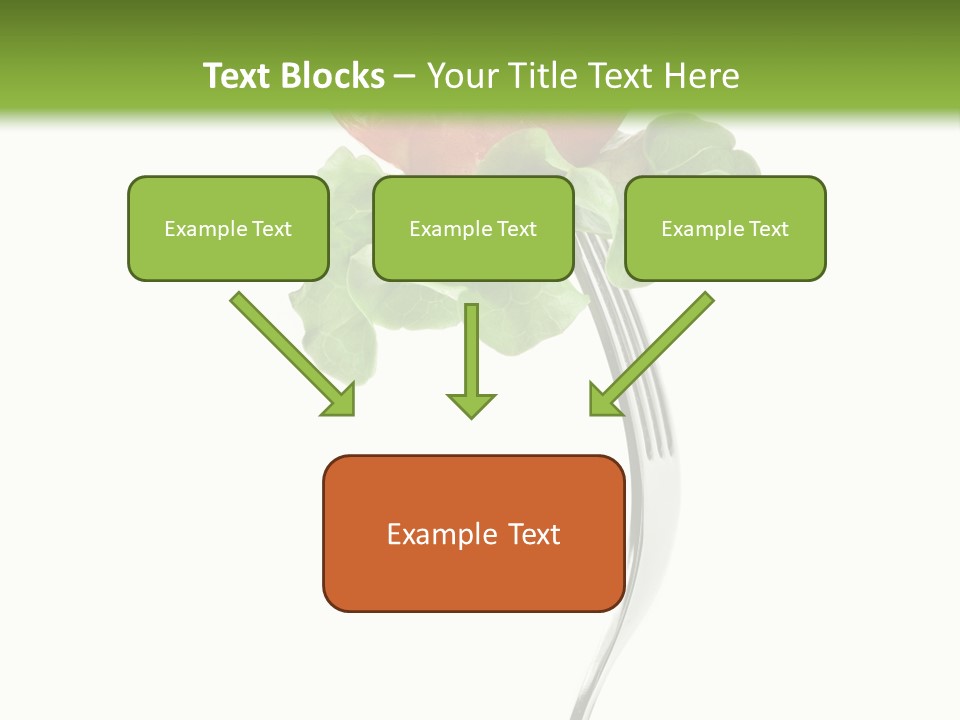 Text Blocks – Your Title Text Here

Example Text

Example Text

Example Text

Example Text